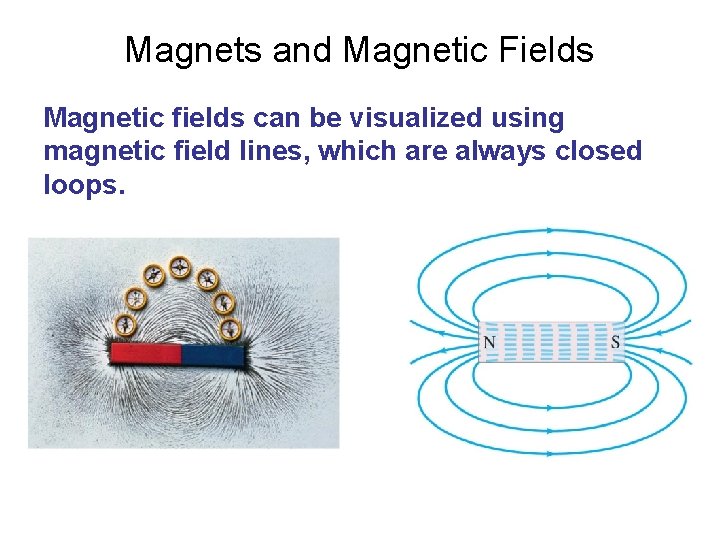 Magnets and Magnetic Fields

Magnetic fields can be visualized using magnetic field lines, which are always closed loops.

N

S